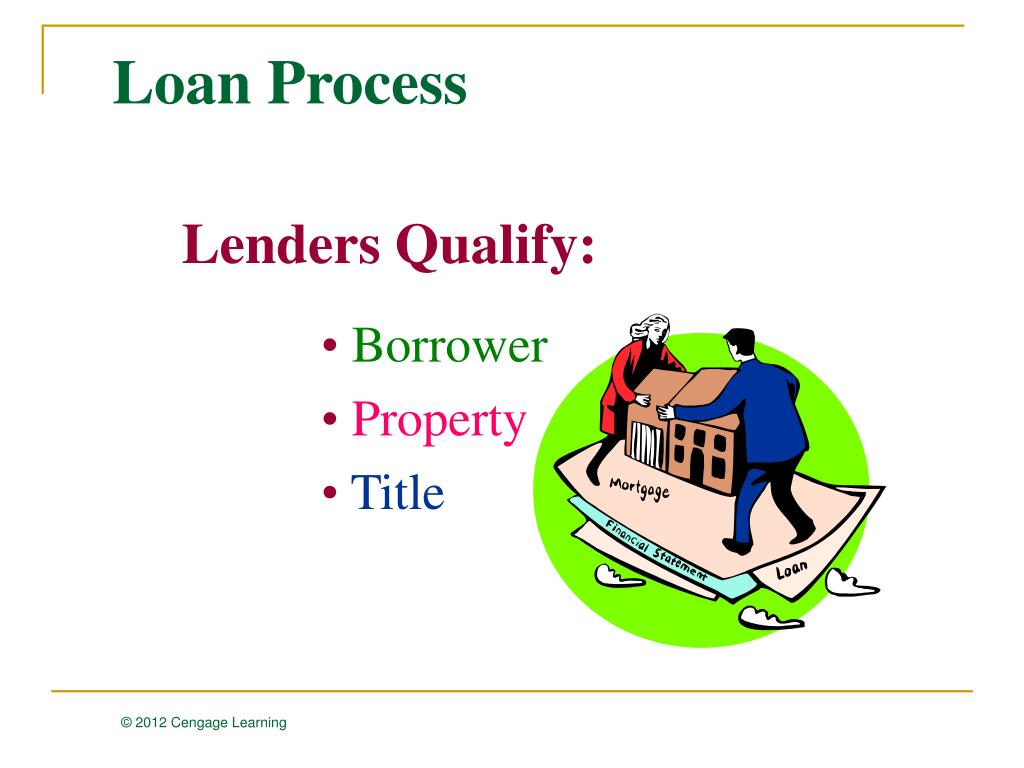 Loan Process

Lenders Qualify:

• Borrower
• Property
• Title

Mortgage
Financial Statement
Loan

© 2012 Cengage Learning